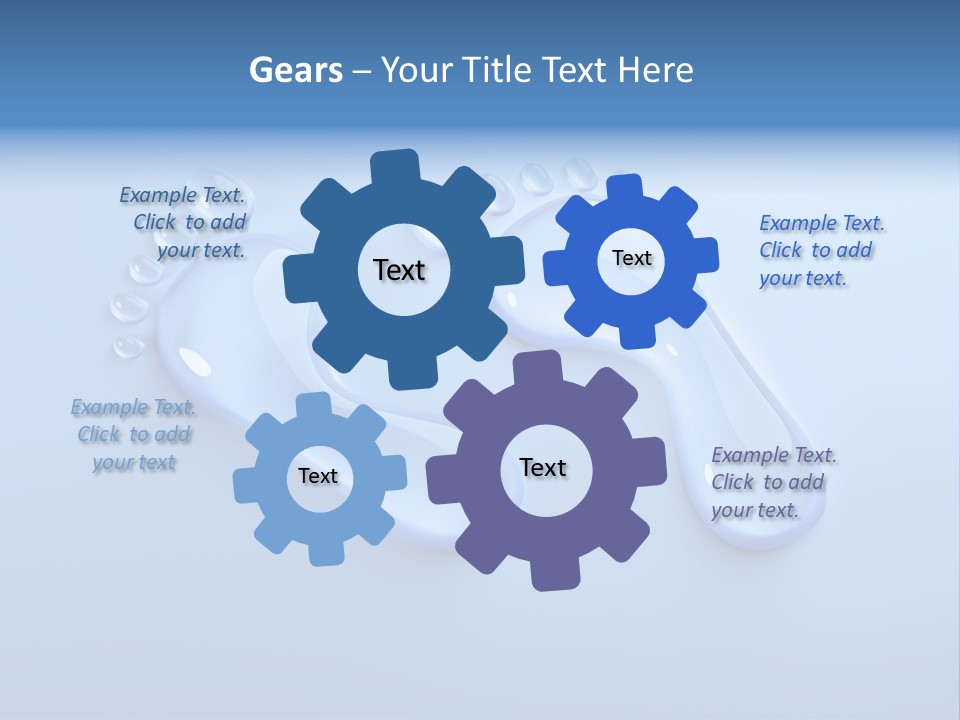 Gears – Your Title Text Here

Example Text. Click to add your text.

Text

Text

Example Text. Click to add your text.

Example Text. Click to add your text

Text

Text

Example Text. Click to add your text.